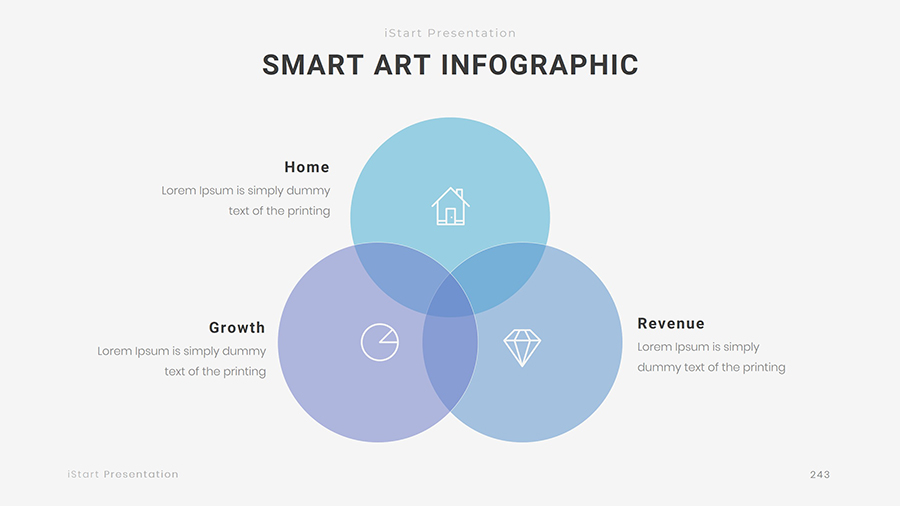 iStart Presentation

SMART ART INFOGRAPHIC

Home
Lorem Ipsum is simply dummy text of the printing

Growth
Lorem Ipsum is simply dummy text of the printing

Revenue
Lorem Ipsum is simply dummy text of the printing

iStart Presentation

243